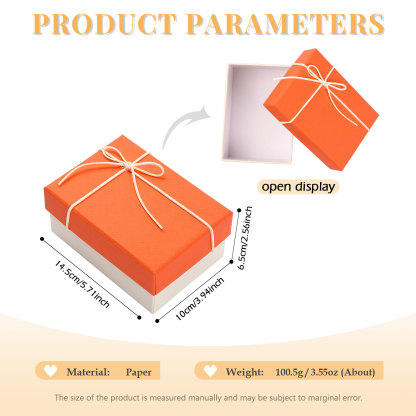 PRODUCT PARAMETERS

open display

14.5cm/5.71inch

10cm/3.94inch

6.5cm/2.56inch

Material: Paper

Weight: 100.5g / 3.55oz (About)

The size of the product is measured manually and may be subject to marginal error.